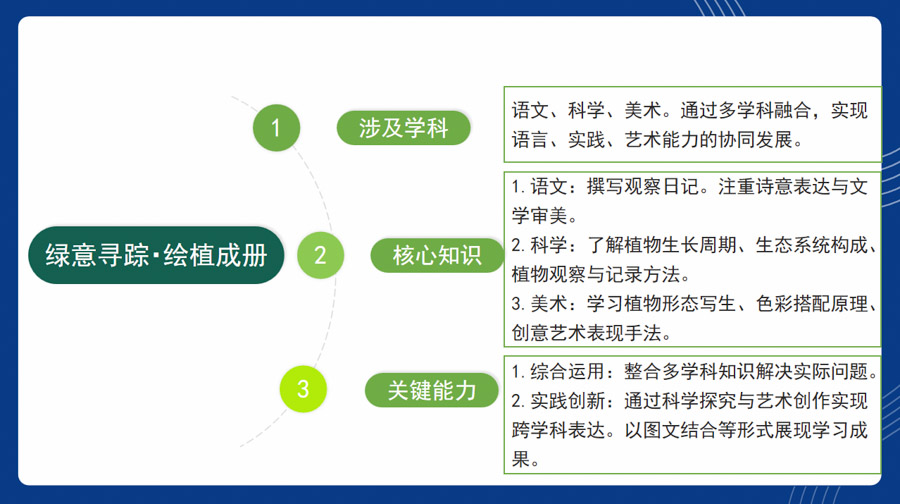 绿意寻踪·绘植成册

1

涉及学科

语文、科学、美术。通过多学科融合，实现语言、实践、艺术能力的协同发展。

2

核心知识

1. 语文：撰写观察日记。注重诗意表达与文学审美。
2. 科学：了解植物生长周期、生态系统构成、植物观察与记录方法。
3. 美术：学习植物形态写生、色彩搭配原理、创意艺术表现手法。

3

关键能力

1. 综合运用：整合多学科知识解决实际问题。
2. 实践创新：通过科学探究与艺术创作实现跨学科表达。以图文结合等形式展现学习成果。